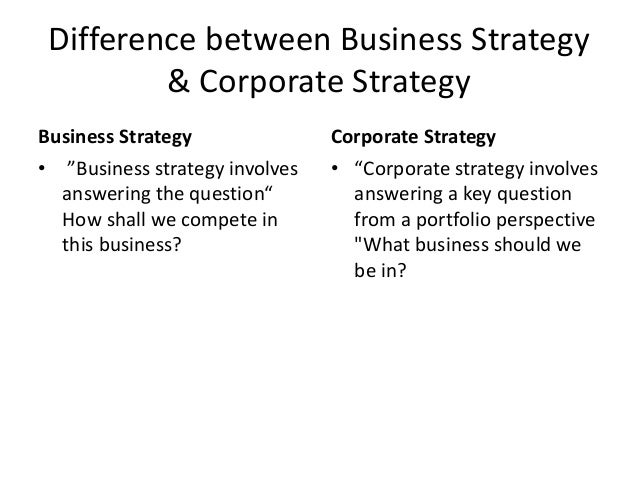 Difference between Business Strategy & Corporate Strategy

Business Strategy

• ”Business strategy involves answering the question“ How shall we compete in this business?

Corporate Strategy

• “Corporate strategy involves answering a key question from a portfolio perspective "What business should we be in?